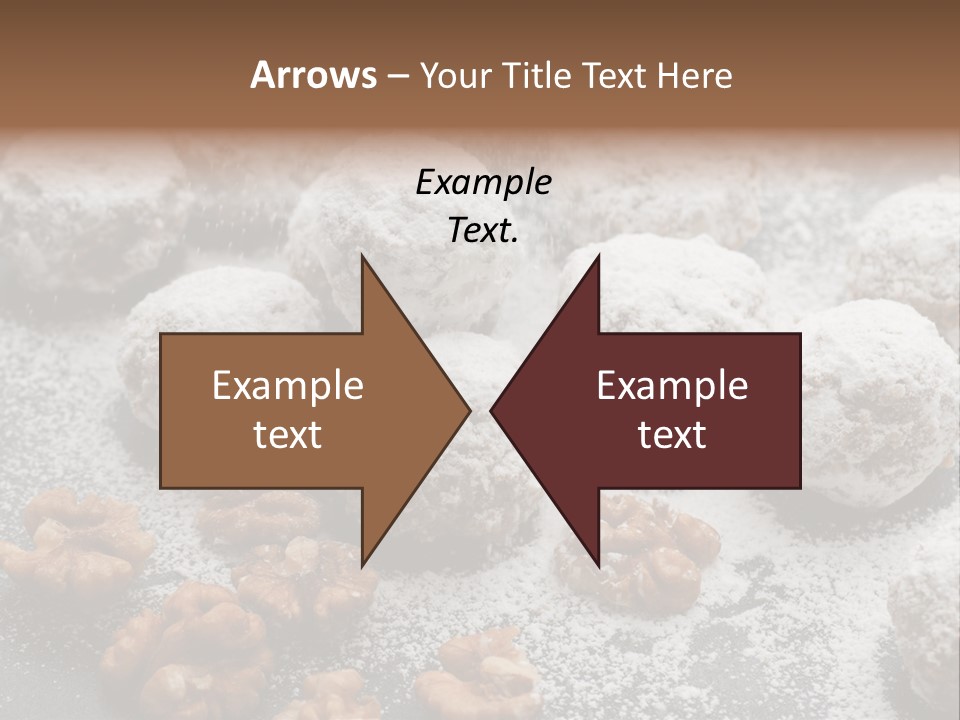 Arrows – Your Title Text Here

Example Text.

Example text

Example text